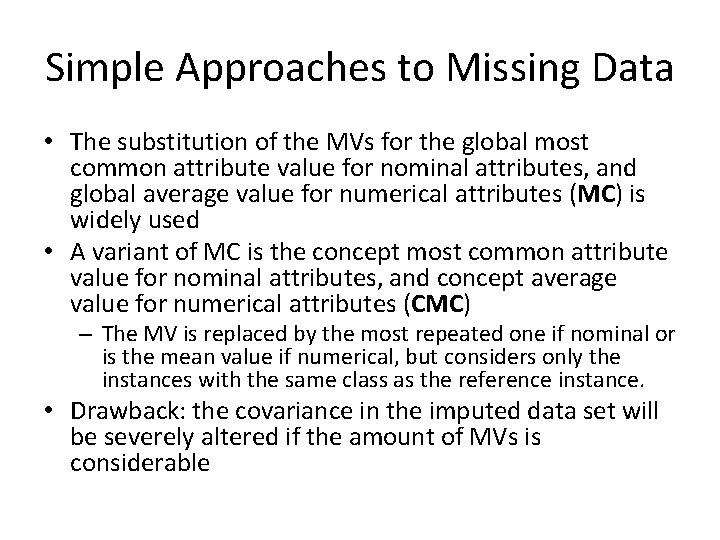 Simple Approaches to Missing Data

• The substitution of the MVs for the global most common attribute value for nominal attributes, and global average value for numerical attributes (MC) is widely used

• A variant of MC is the concept most common attribute value for nominal attributes, and concept average value for numerical attributes (CMC)

– The MV is replaced by the most repeated one if nominal or is the mean value if numerical, but considers only the instances with the same class as the reference instance.

• Drawback: the covariance in the imputed data set will be severely altered if the amount of MVs is considerable